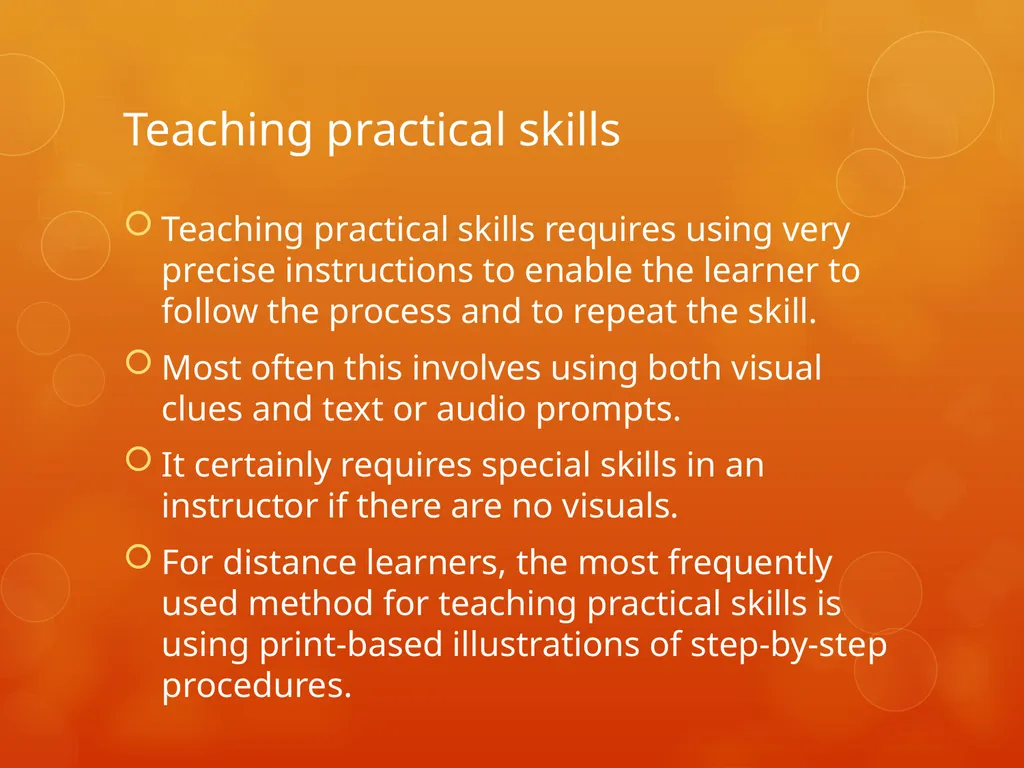 Teaching practical skills

Teaching practical skills requires using very precise instructions to enable the learner to follow the process and to repeat the skill.

Most often this involves using both visual clues and text or audio prompts.

It certainly requires special skills in an instructor if there are no visuals.

For distance learners, the most frequently used method for teaching practical skills is using print-based illustrations of step-by-step procedures.